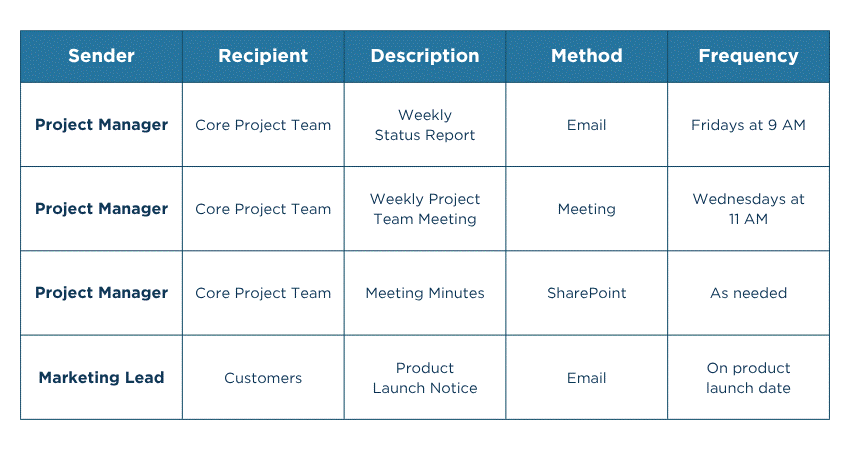 | Sender | Recipient | Description | Method | Frequency |
|---|---|---|---|---|
| Project Manager | Core Project Team | Weekly Status Report | Email | Fridays at 9 AM |
| Project Manager | Core Project Team | Weekly Project Team Meeting | Meeting | Wednesdays at 11 AM |
| Project Manager | Core Project Team | Meeting Minutes | SharePoint | As needed |
| Marketing Lead | Customers | Product Launch Notice | Email | On product launch date |